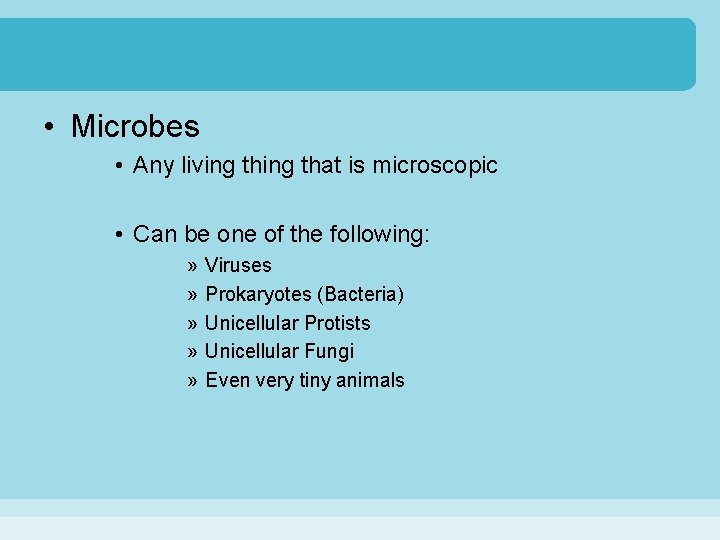 • Microbes
  • Any living thing that is microscopic

  • Can be one of the following:
    » Viruses
    » Prokaryotes (Bacteria)
    » Unicellular Protists
    » Unicellular Fungi
    » Even very tiny animals